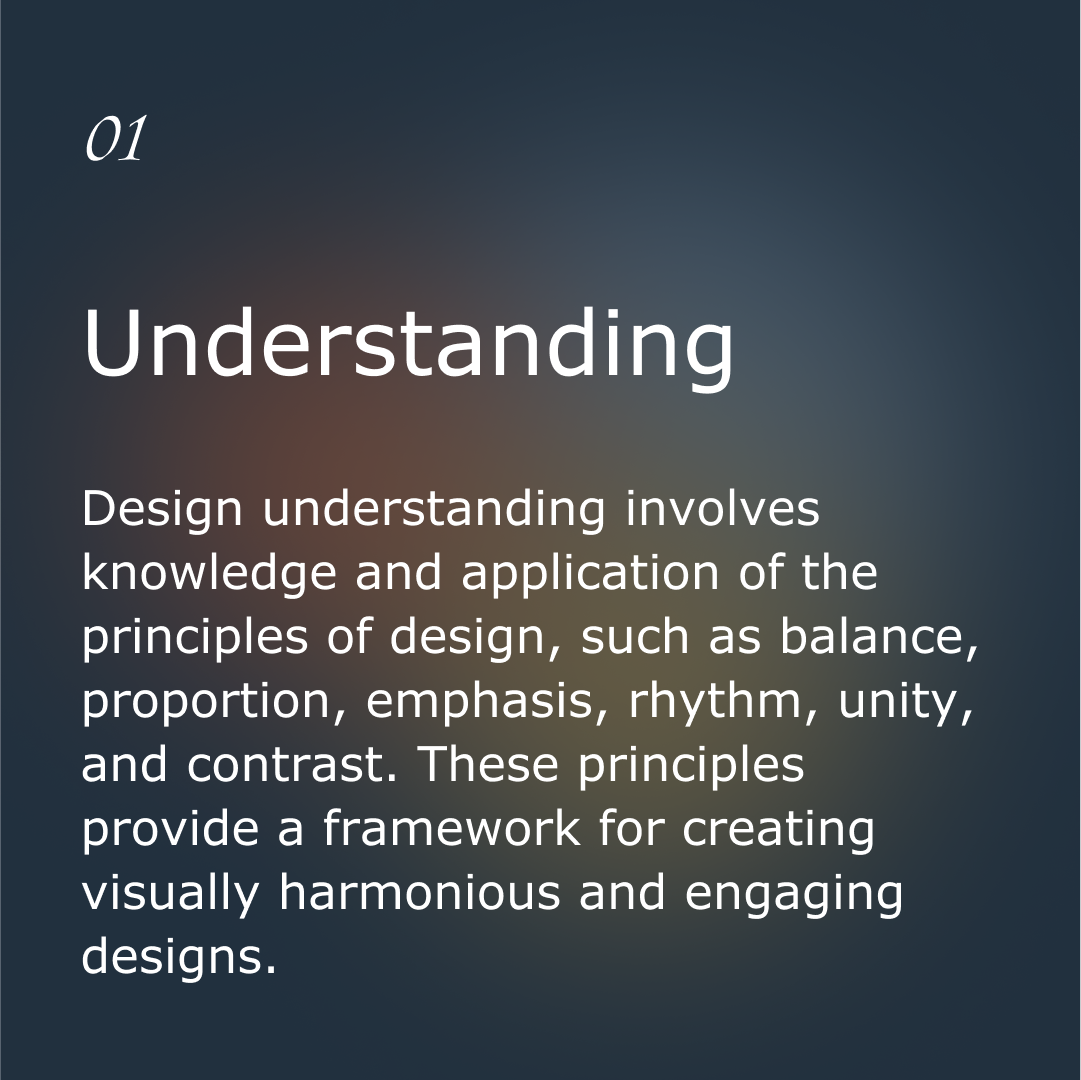 01

Understanding

Design understanding involves knowledge and application of the principles of design, such as balance, proportion, emphasis, rhythm, unity, and contrast. These principles provide a framework for creating visually harmonious and engaging designs.